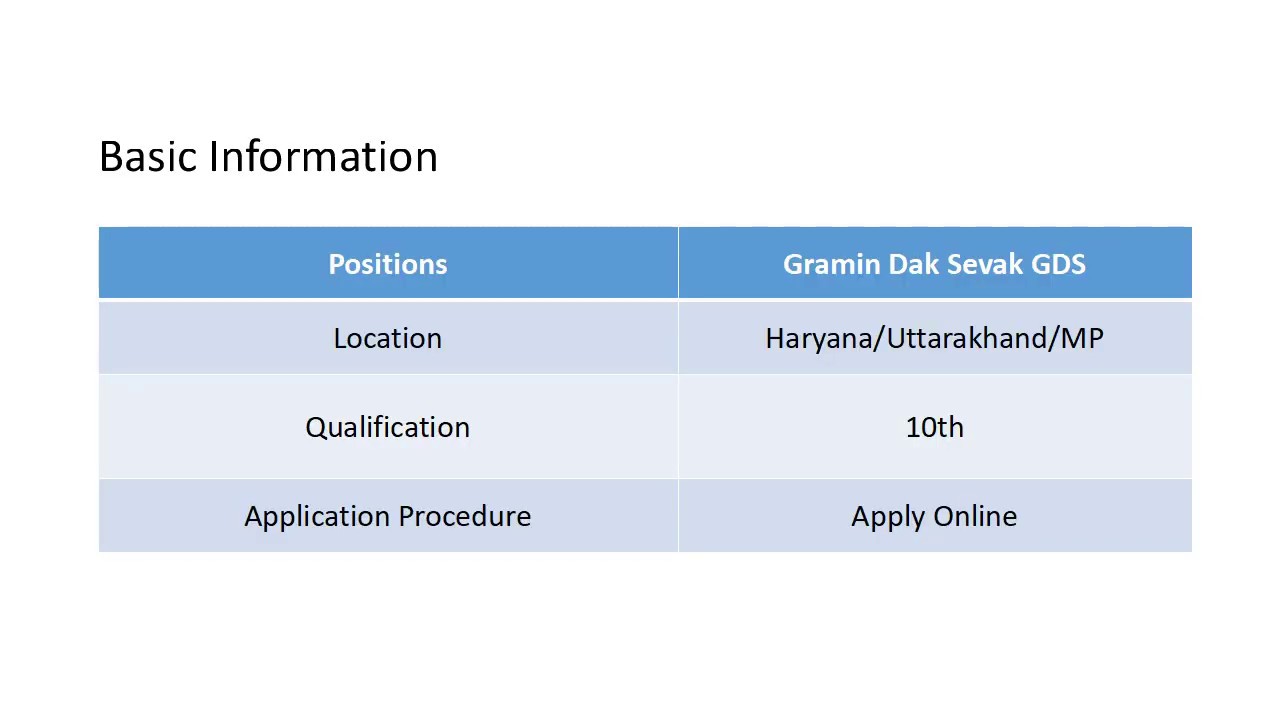 Basic Information

| Positions | Gramin Dak Sevak GDS |
|---|---|
| Location | Haryana/Uttarakhand/MP |
| Qualification | 10th |
| Application Procedure | Apply Online |